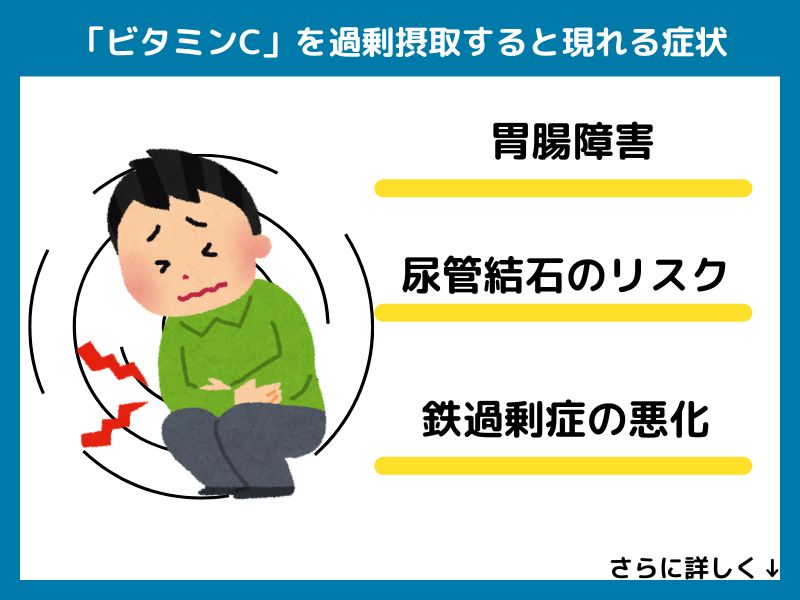 「ビタミンC」を過剰摂取すると現れる症状

胃腸障害

尿管結石のリスク

鉄過剰症の悪化

さらに詳しく↓